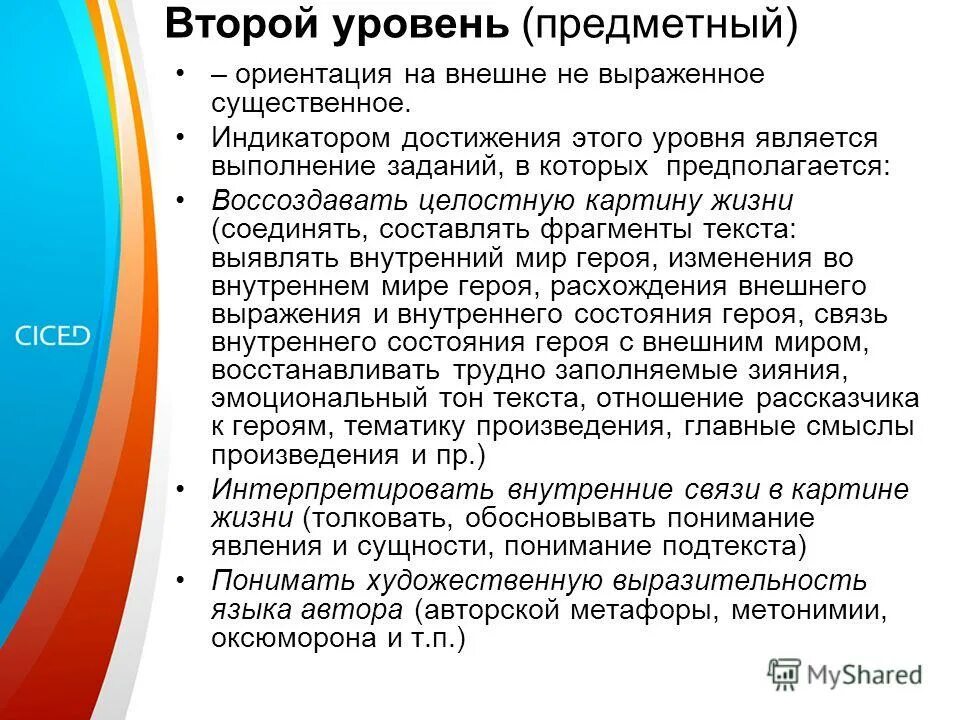 Второй уровень (предметный)

• – ориентация на внешне не выраженное существенное.
• Индикатором достижения этого уровня является выполнение заданий, в которых предполагается:
• Воссоздавать целостную картину жизни (соединять, составлять фрагменты текста: выявлять внутренний мир героя, изменения во внутреннем мире героя, расхождения внешнего выражения и внутреннего состояния героя, связь внутреннего состояния героя с внешним миром, восстанавливать трудно заполняемые зияния, эмоциональный тон текста, отношение рассказчика к героям, тематику произведения, главные смыслы произведения и пр.)
• Интерпретировать внутренние связи в картине жизни (толковать, обосновывать понимание явления и сущности, понимание подтекста)
• Понимать художественную выразительность языка автора (авторской метафоры, метонимии, оксюморона и т.п.)

CICED

MyShared